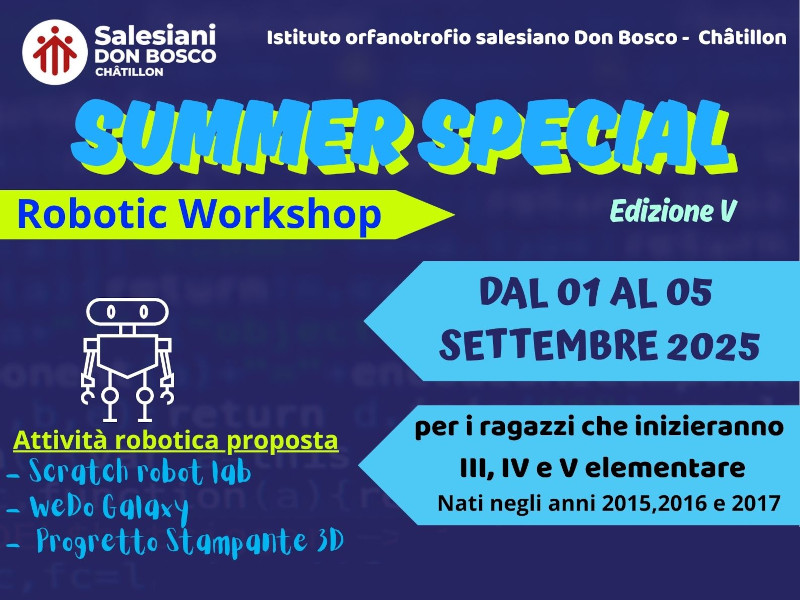 Salesiani
DON BOSCO
CHÂTILLON

Istituto orfanotrofio salesiano Don Bosco - Châtillon

SUMMER SPECIAL

Robotic Workshop

Edizione V

DAL 01 AL 05 SETTEMBRE 2025

per i ragazzi che inizieranno III, IV e V elementare
Nati negli anni 2015,2016 e 2017

Attività robotica proposta
- Scratch robot lab
- WeDo Galaxy
- Progretto Stampante 3D